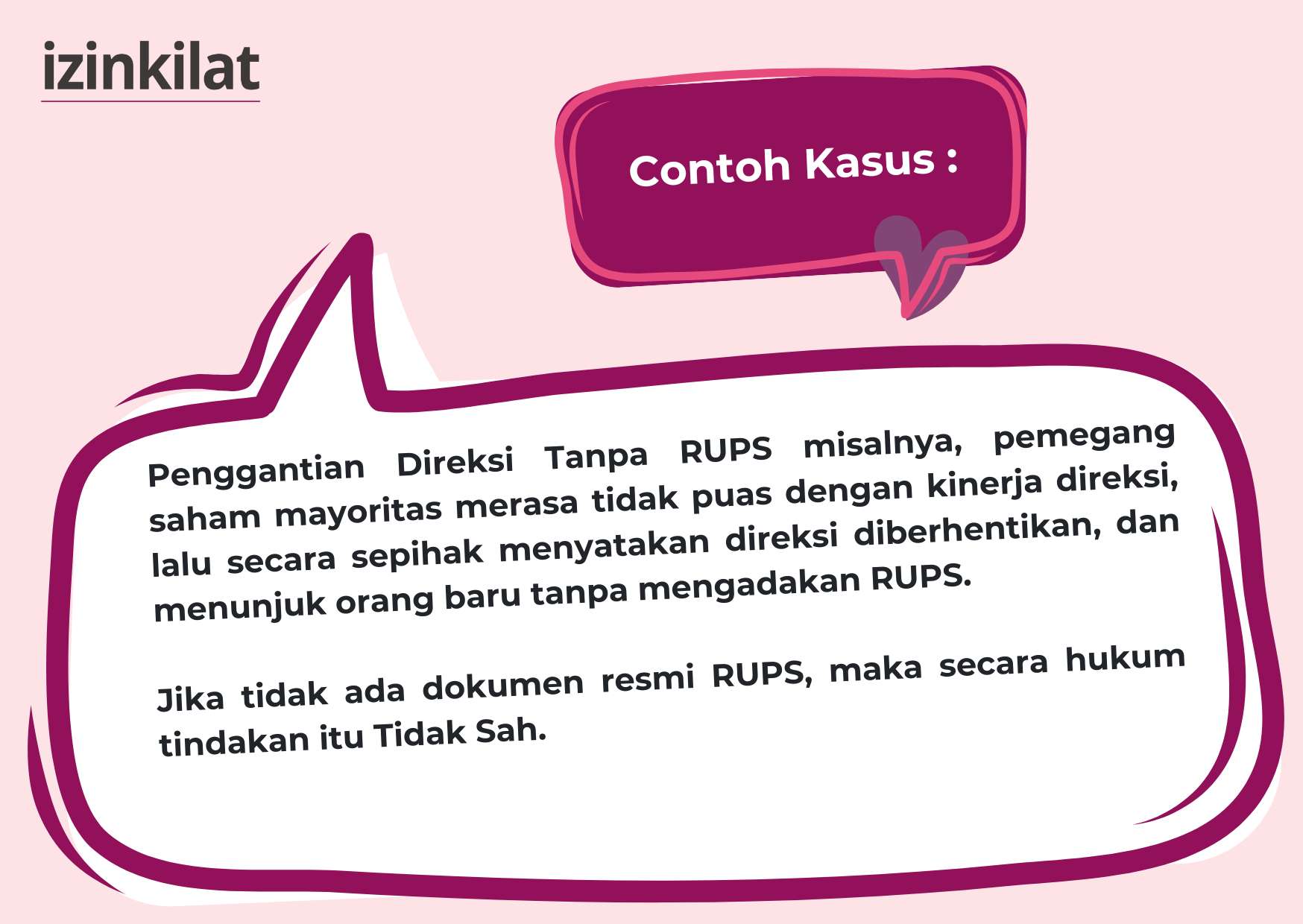 izinkilat

Contoh Kasus :

Penggantian Direksi Tanpa RUPS misalnya, pemegang saham mayoritas merasa tidak puas dengan kinerja direksi, lalu secara sepihak menyatakan direksi diberhentikan, dan menunjuk orang baru tanpa mengadakan RUPS.

Jika tidak ada dokumen resmi RUPS, maka secara hukum tindakan itu Tidak Sah.